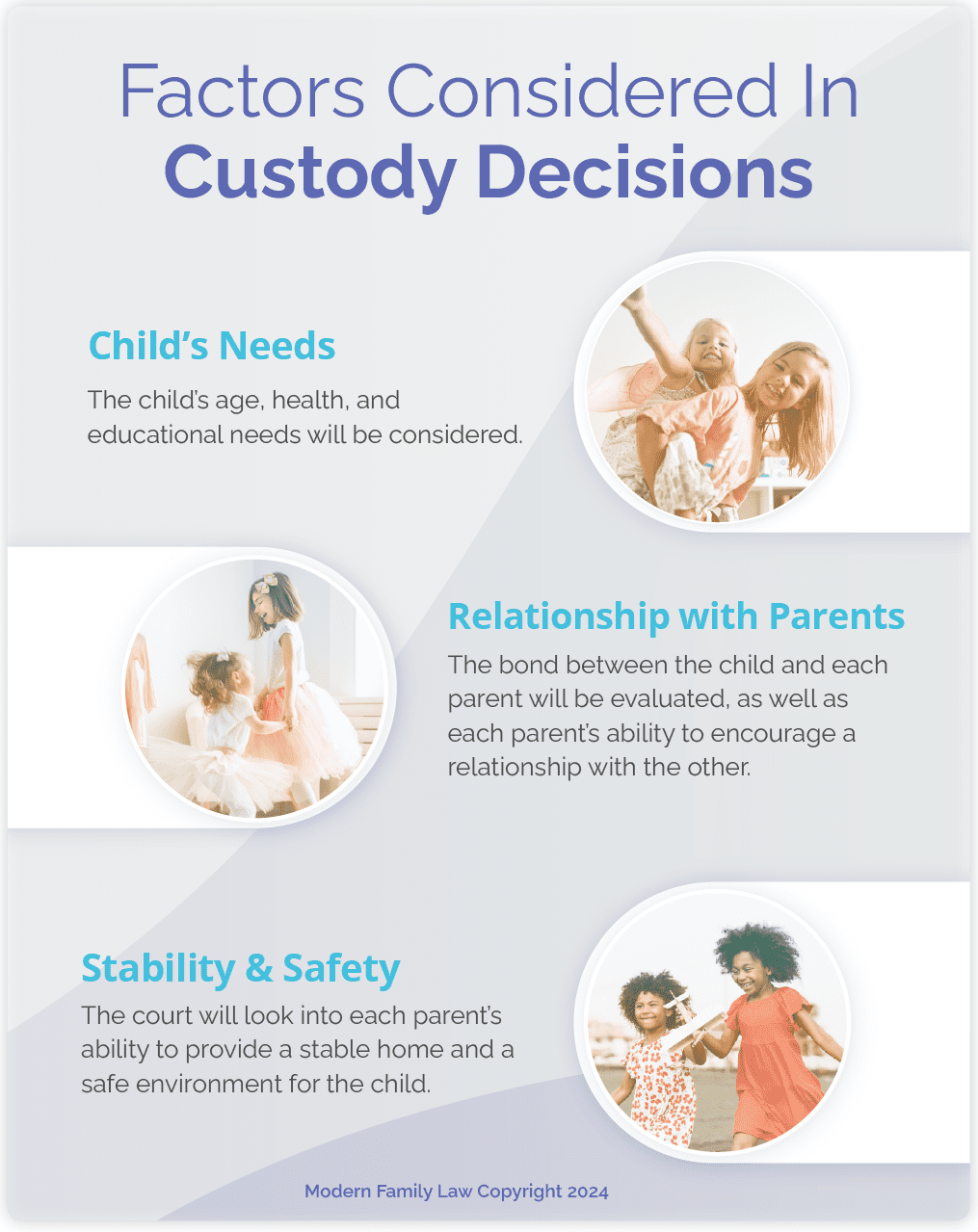 Factors Considered In
Custody Decisions

Child's Needs

The child's age, health, and educational needs will be considered.

Relationship with Parents

The bond between the child and each parent will be evaluated, as well as each parent's ability to encourage a relationship with the other.

Stability & Safety

The court will look into each parent's ability to provide a stable home and a safe environment for the child.

Modern Family Law Copyright 2024